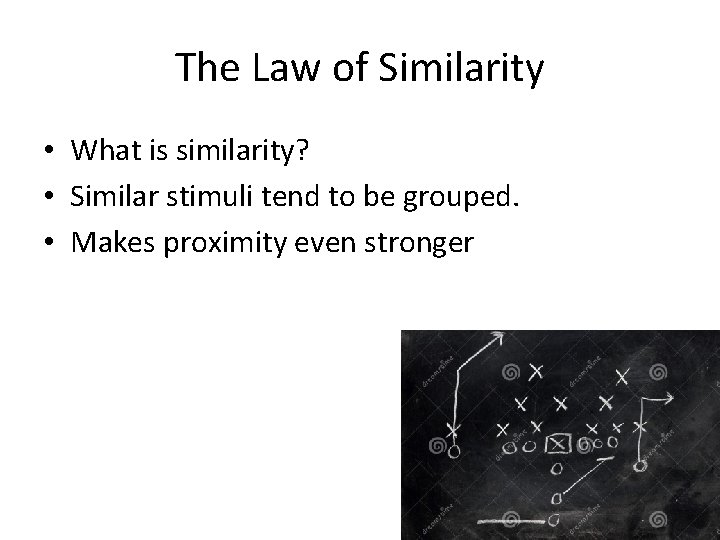 The Law of Similarity

• What is similarity?
• Similar stimuli tend to be grouped.
• Makes proximity even stronger

dreamstime